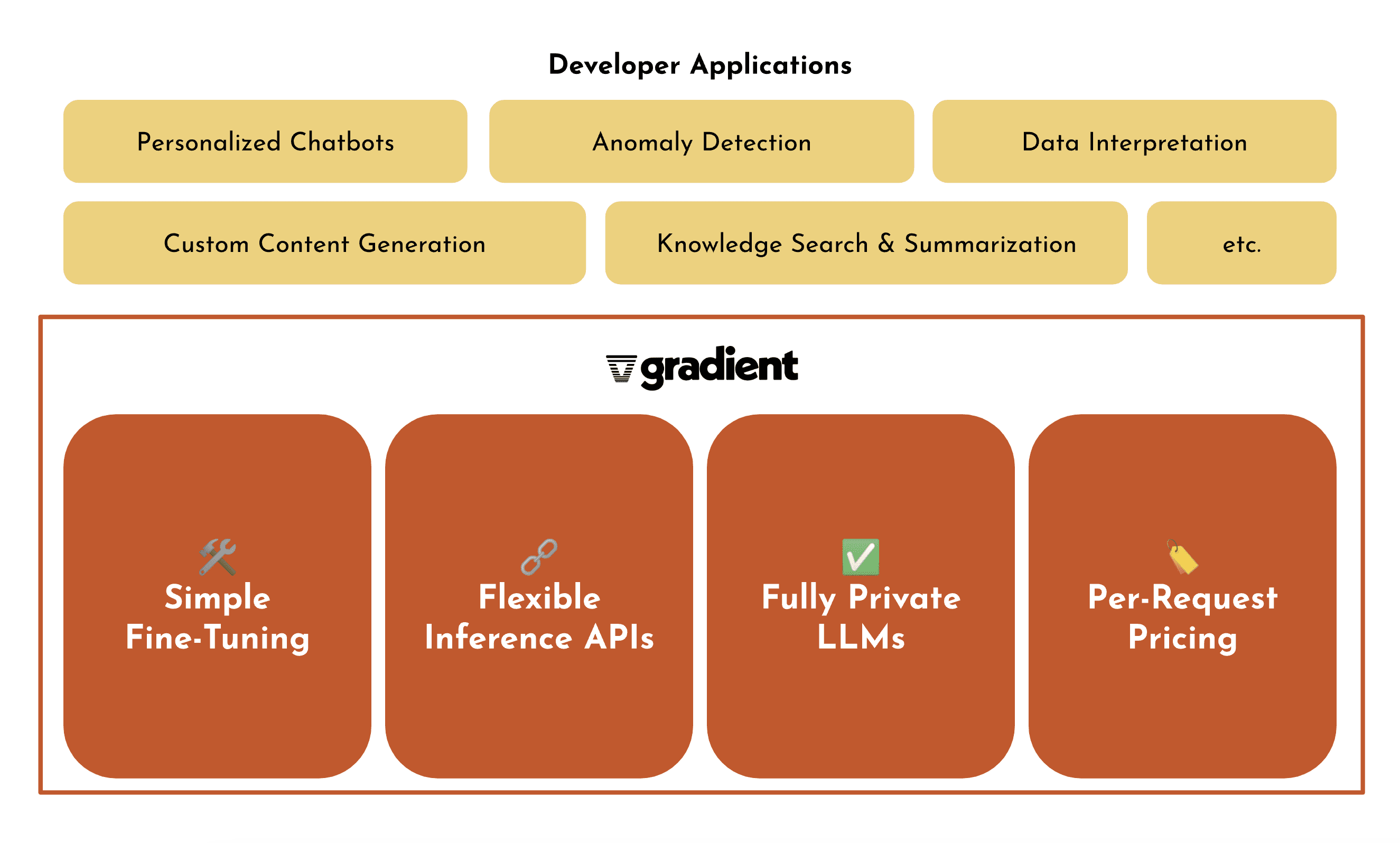 Developer Applications

Personalized Chatbots

Anomaly Detection

Data Interpretation

Custom Content Generation

Knowledge Search & Summarization

etc.

gradient

🛠️ Simple Fine-Tuning

🔗 Flexible Inference APIs

✅ Fully Private LLMs

🏷️ Per-Request Pricing